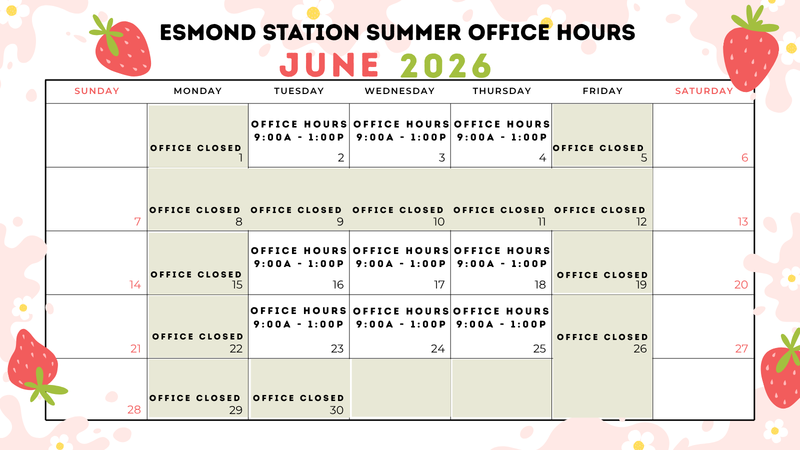 ESMOND STATION SUMMER OFFICE HOURS
JUNE 2026

| SUNDAY | MONDAY | TUESDAY | WEDNESDAY | THURSDAY | FRIDAY | SATURDAY |
|---|---|---|---|---|---|---|
| | OFFICE CLOSED 1 | OFFICE HOURS 9:00A - 1:00P 2 | OFFICE HOURS 9:00A - 1:00P 3 | OFFICE HOURS 9:00A - 1:00P 4 | OFFICE CLOSED 5 | 6 |
| 7 | OFFICE CLOSED 8 | OFFICE CLOSED 9 | OFFICE CLOSED 10 | OFFICE CLOSED 11 | OFFICE CLOSED 12 | 13 |
| 14 | OFFICE CLOSED 15 | OFFICE HOURS 9:00A - 1:00P 16 | OFFICE HOURS 9:00A - 1:00P 17 | OFFICE HOURS 9:00A - 1:00P 18 | OFFICE CLOSED 19 | 20 |
| 21 | OFFICE CLOSED 22 | OFFICE HOURS 9:00A - 1:00P 23 | OFFICE HOURS 9:00A - 1:00P 24 | OFFICE HOURS 9:00A - 1:00P 25 | OFFICE CLOSED 26 | 27 |
| 28 | OFFICE CLOSED 29 | OFFICE CLOSED 30 | | | | |